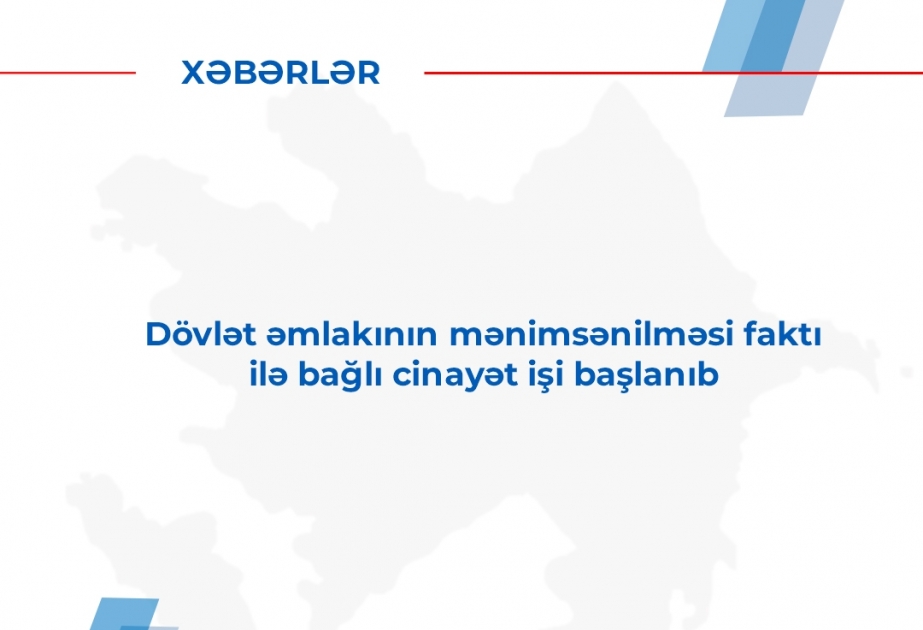 XƏBƏRLƏR

Dövlət əmlakının mənimsənilməsi faktı ilə bağlı cinayət işi başlanıb